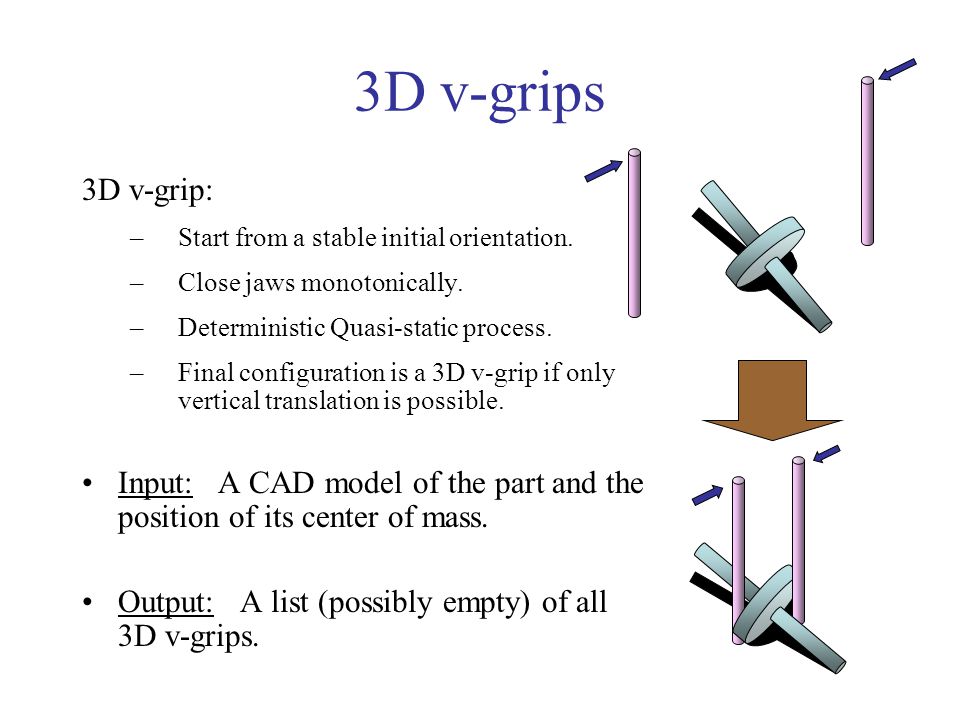 3D v-grips

3D v-grip:

– Start from a stable initial orientation.

– Close jaws monotonically.

– Deterministic Quasi-static process.

– Final configuration is a 3D v-grip if only vertical translation is possible.

• Input: A CAD model of the part and the position of its center of mass.

• Output: A list (possibly empty) of all 3D v-grips.